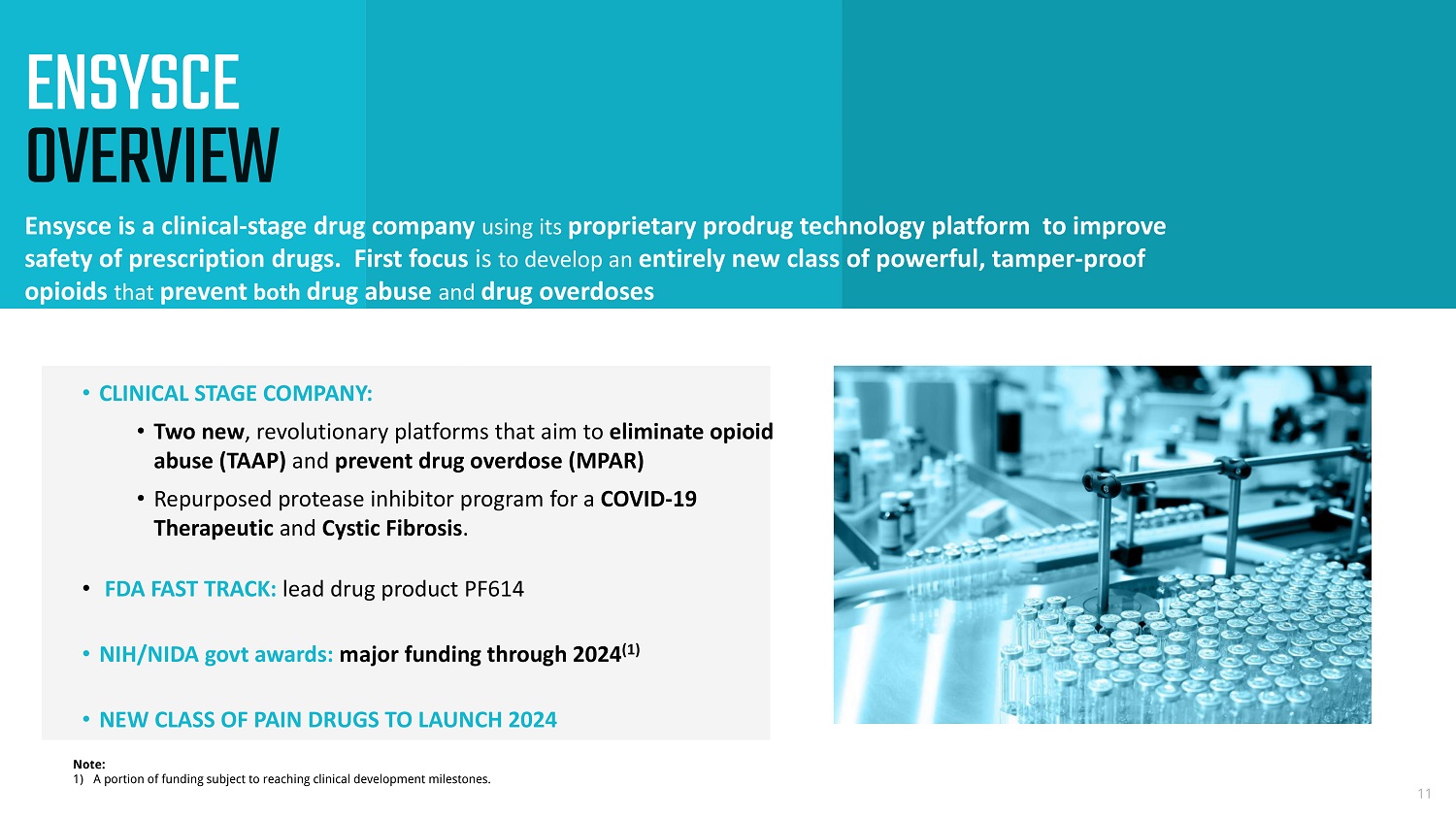 ENSYSCE
OVERVIEW

Ensysce is a clinical-stage drug company using its proprietary prodrug technology platform to improve safety of prescription drugs. First focus is to develop an entirely new class of powerful, tamper-proof opioids that prevent both drug abuse and drug overdoses

• CLINICAL STAGE COMPANY:
  • Two new, revolutionary platforms that aim to eliminate opioid abuse (TAAP) and prevent drug overdose (MPAR)
  • Repurposed protease inhibitor program for a COVID-19 Therapeutic and Cystic Fibrosis.

• FDA FAST TRACK: lead drug product PF614

• NIH/NIDA govt awards: major funding through 2024$^{(1)}$

• NEW CLASS OF PAIN DRUGS TO LAUNCH 2024

Note:
1) A portion of funding subject to reaching clinical development milestones.

11